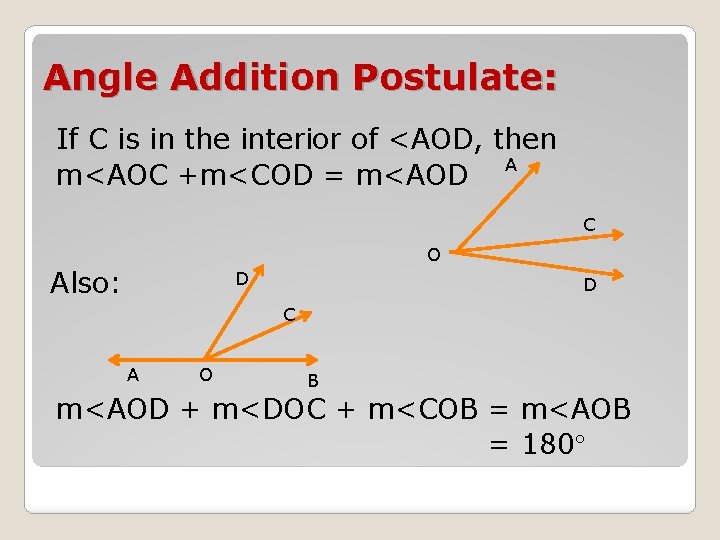 Angle Addition Postulate:

If C is in the interior of <AOD, then m<AOC +m<COD = m<AOD

A

C

O

D

Also:

D

C

A O B

m<AOD + m<DOC + m<COB = m<AOB
= 180°